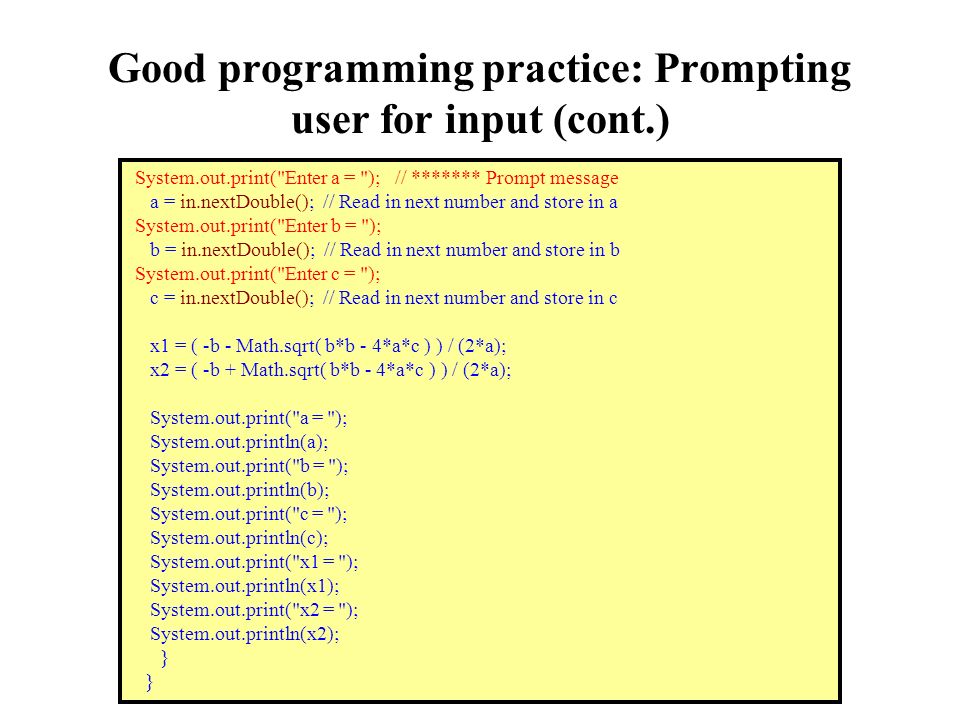 Good programming practice: Prompting user for input (cont.)

System.out.print("Enter a = "); // ******* Prompt message
a = in.nextDouble(); // Read in next number and store in a
System.out.print("Enter b = ");
b = in.nextDouble(); // Read in next number and store in b
System.out.print("Enter c = ");
c = in.nextDouble(); // Read in next number and store in c

x1 = ( -b - Math.sqrt( b*b - 4*a*c ) ) / (2*a);
x2 = ( -b + Math.sqrt( b*b - 4*a*c ) ) / (2*a);

System.out.print("a = ");
System.out.println(a);
System.out.print("b = ");
System.out.println(b);
System.out.print("c = ");
System.out.println(c);
System.out.print("x1 = ");
System.out.println(x1);
System.out.print("x2 = ");
System.out.println(x2);
}
}